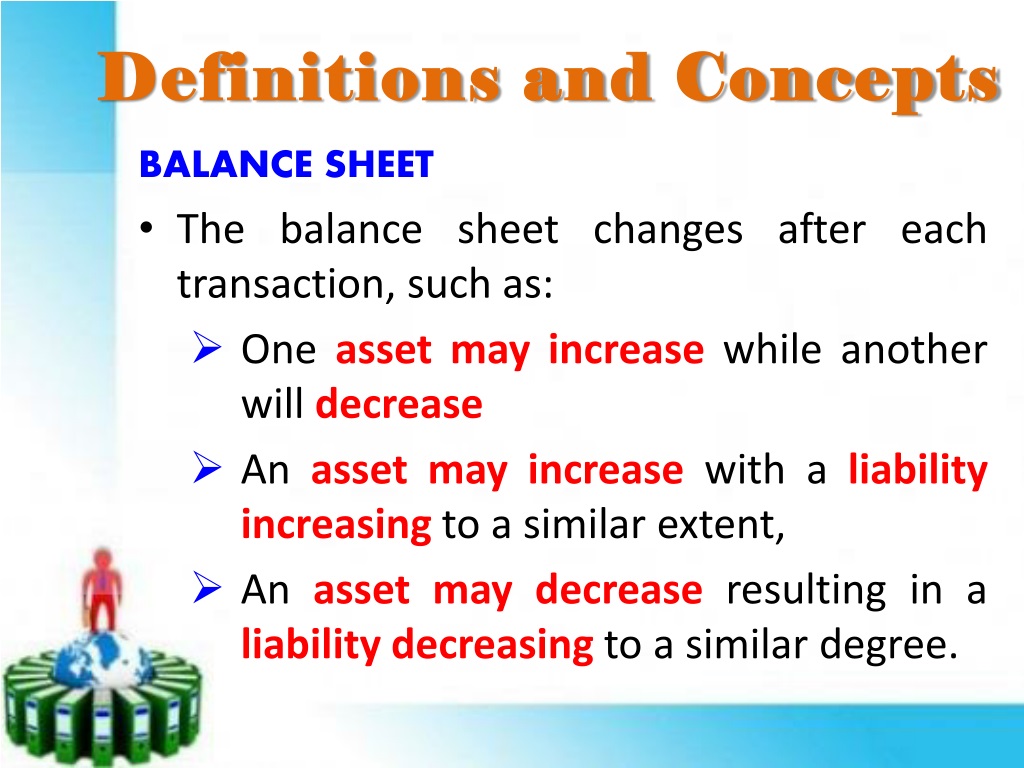 Definitions and Concepts

BALANCE SHEET

• The balance sheet changes after each transaction, such as:

➢ One asset may increase while another will decrease

➢ An asset may increase with a liability increasing to a similar extent,

➢ An asset may decrease resulting in a liability decreasing to a similar degree.